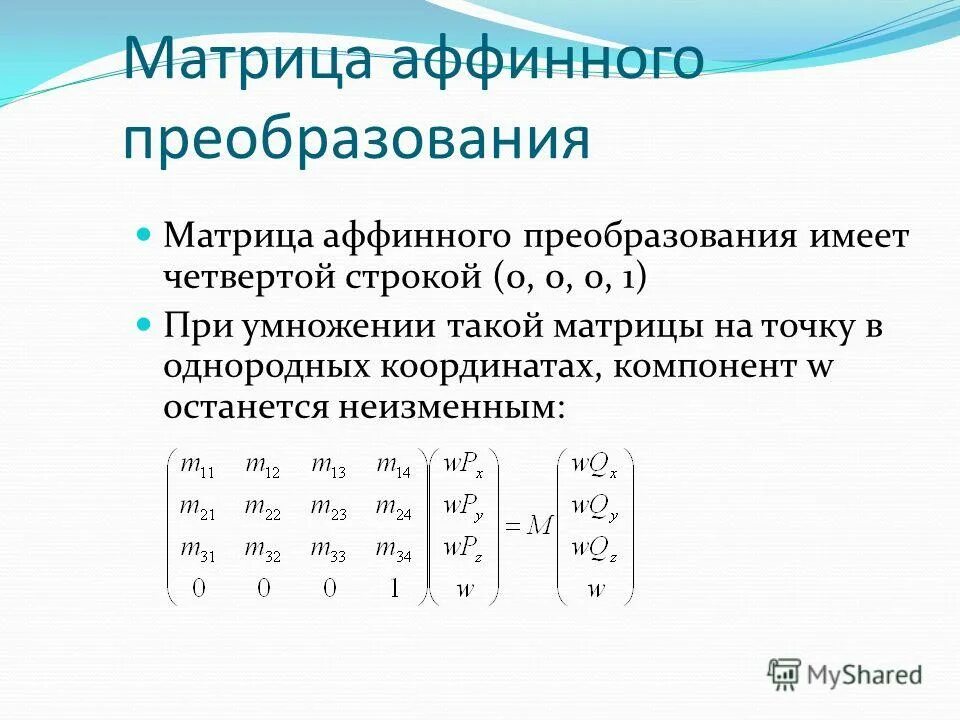 Матрица аффинного преобразования

Матрица аффинного преобразования имеет четвертой строкой (0, 0, 0, 1)

При умножении такой матрицы на точку в однородных координатах, компонент w останется неизменным:

$\begin{pmatrix} m_{11} & m_{12} & m_{13} & m_{14} \\ m_{21} & m_{22} & m_{23} & m_{24} \\ m_{31} & m_{32} & m_{33} & m_{34} \\ 0 & 0 & 0 & 1 \end{pmatrix} \begin{pmatrix} wP_x \\ wP_y \\ wP_z \\ w \end{pmatrix} = M \begin{pmatrix} wQ_x \\ wQ_y \\ wQ_z \\ w \end{pmatrix}$

MyShared